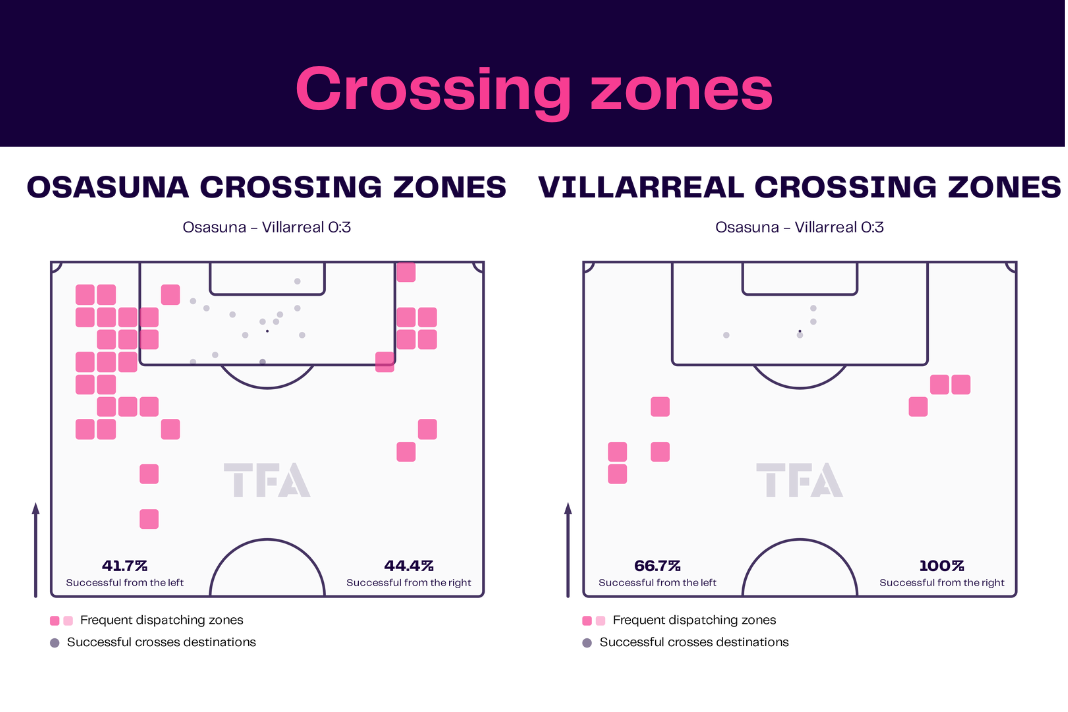 Crossing zones

OSASUNA CROSSING ZONES

Osasuna - Villarreal 0:3

TFA

41.7%
Successful from the left

44.4%
Successful from the right

Frequent dispatching zones
Successful crosses destinations

VILLARREAL CROSSING ZONES

Osasuna - Villarreal 0:3

TFA

66.7%
Successful from the left

100%
Successful from the right

Frequent dispatching zones
Successful crosses destinations